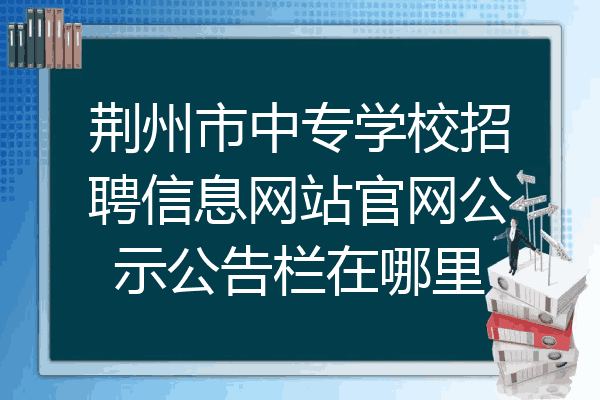 荆州市中专学校招聘信息网站官网公示公告栏在哪里